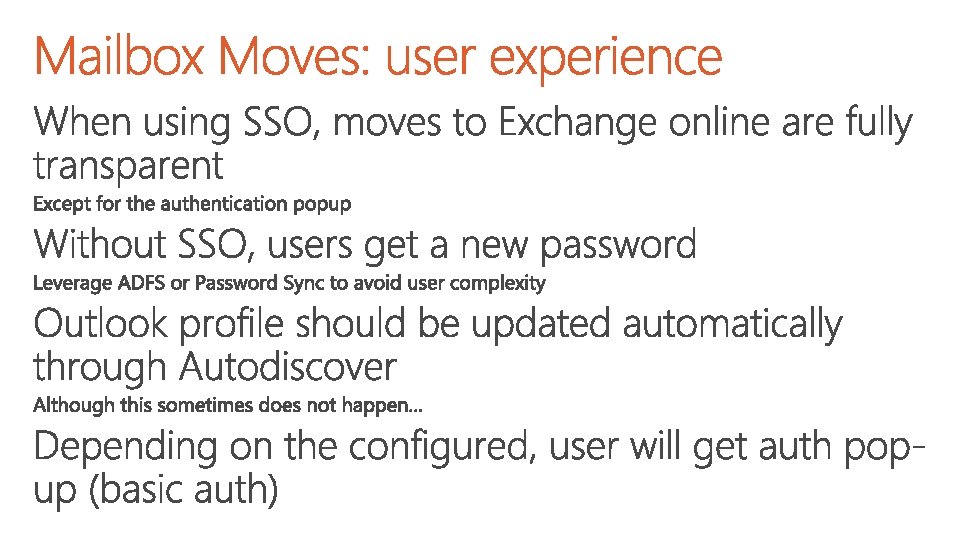 Mailbox Moves: user experience

When using SSO, moves to Exchange online are fully transparent

Except for the authentication popup

Without SSO, users get a new password

Leverage ADFS or Password Sync to avoid user complexity

Outlook profile should be updated automatically through Autodiscover

Although this sometimes does not happen...

Depending on the configured, user will get auth pop-up (basic auth)